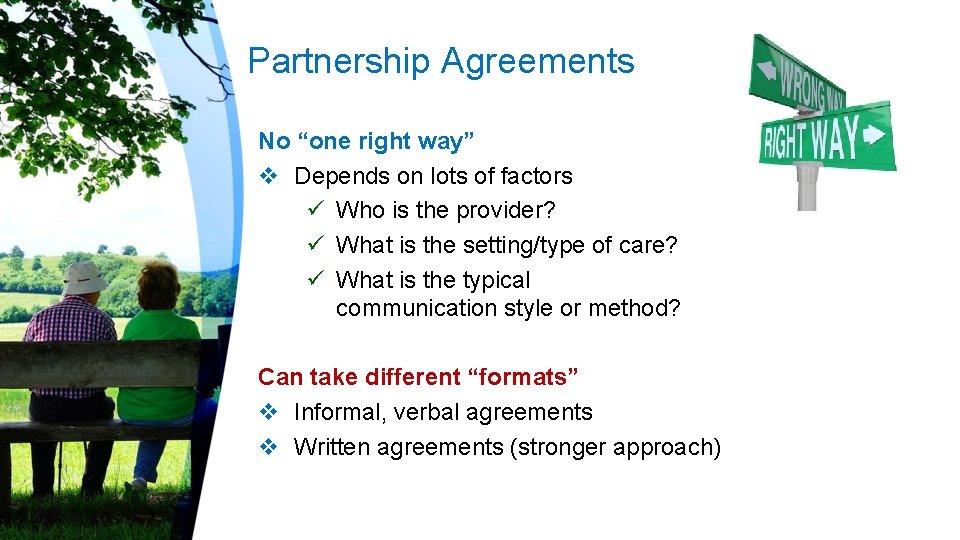 Partnership Agreements

WRONG WAY

RIGHT WAY

No “one right way”

❖ Depends on lots of factors

✓ Who is the provider?

✓ What is the setting/type of care?

✓ What is the typical communication style or method?

Can take different “formats”

❖ Informal, verbal agreements

❖ Written agreements (stronger approach)